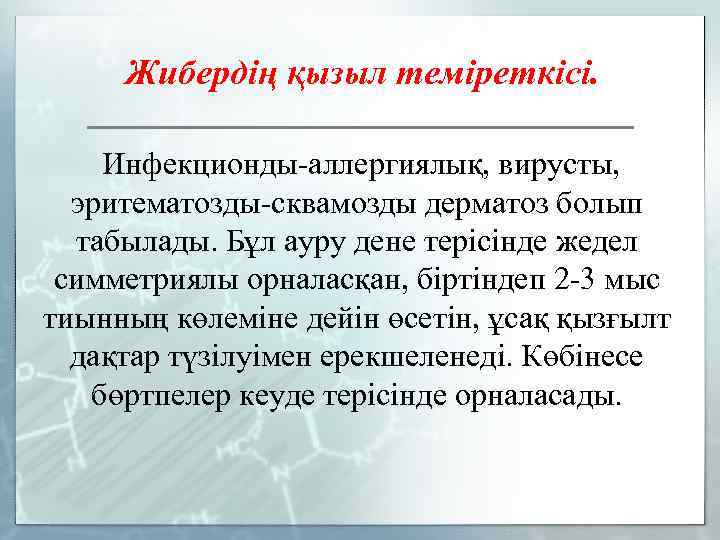 Жибердің қызыл теміреткісі.

Инфекционды-аллергиялық, вирусты, эритематозды-сквамозды дерматоз болып табылады. Бұл ауру дене терісінде жедел симметриялы орналасқан, біртіндеп 2-3 мыс тиынның көлеміне дейін өсетін, ұсақ қызғылт дақтар түзілуімен ерекшеленеді. Көбінесе бөртпелер кеуде терісінде орналасады.